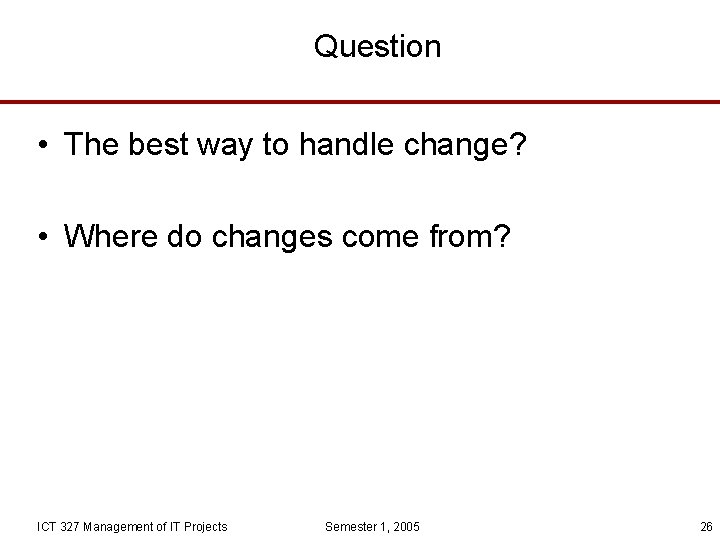 Question

• The best way to handle change?

• Where do changes come from?

ICT 327 Management of IT Projects Semester 1, 2005 26